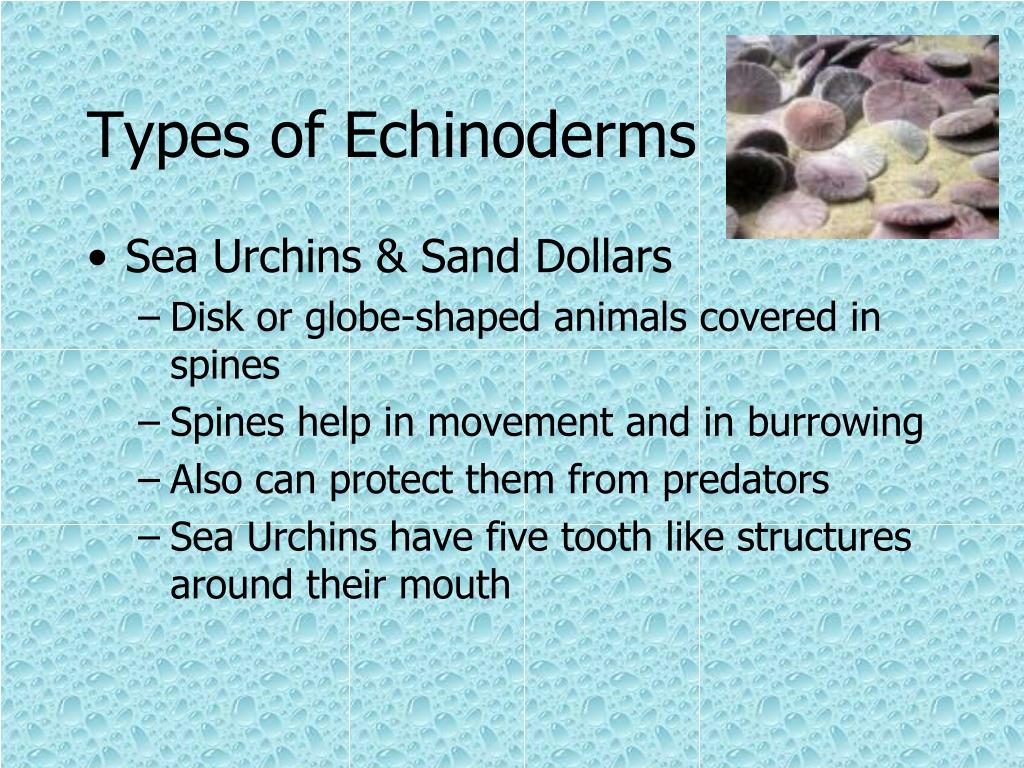 Types of Echinoderms

• Sea Urchins & Sand Dollars
– Disk or globe-shaped animals covered in spines
– Spines help in movement and in burrowing
– Also can protect them from predators
– Sea Urchins have five tooth like structures around their mouth